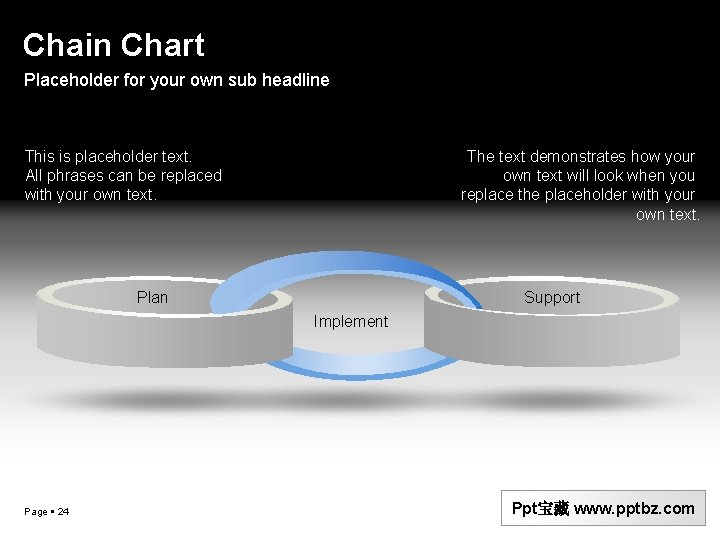 Chain Chart

Placeholder for your own sub headline

This is placeholder text.
All phrases can be replaced with your own text.

The text demonstrates how your own text will look when you replace the placeholder with your own text.

Plan

Implement

Support

Page ▪ 24

Ppt宝藏 www.pptbz.com